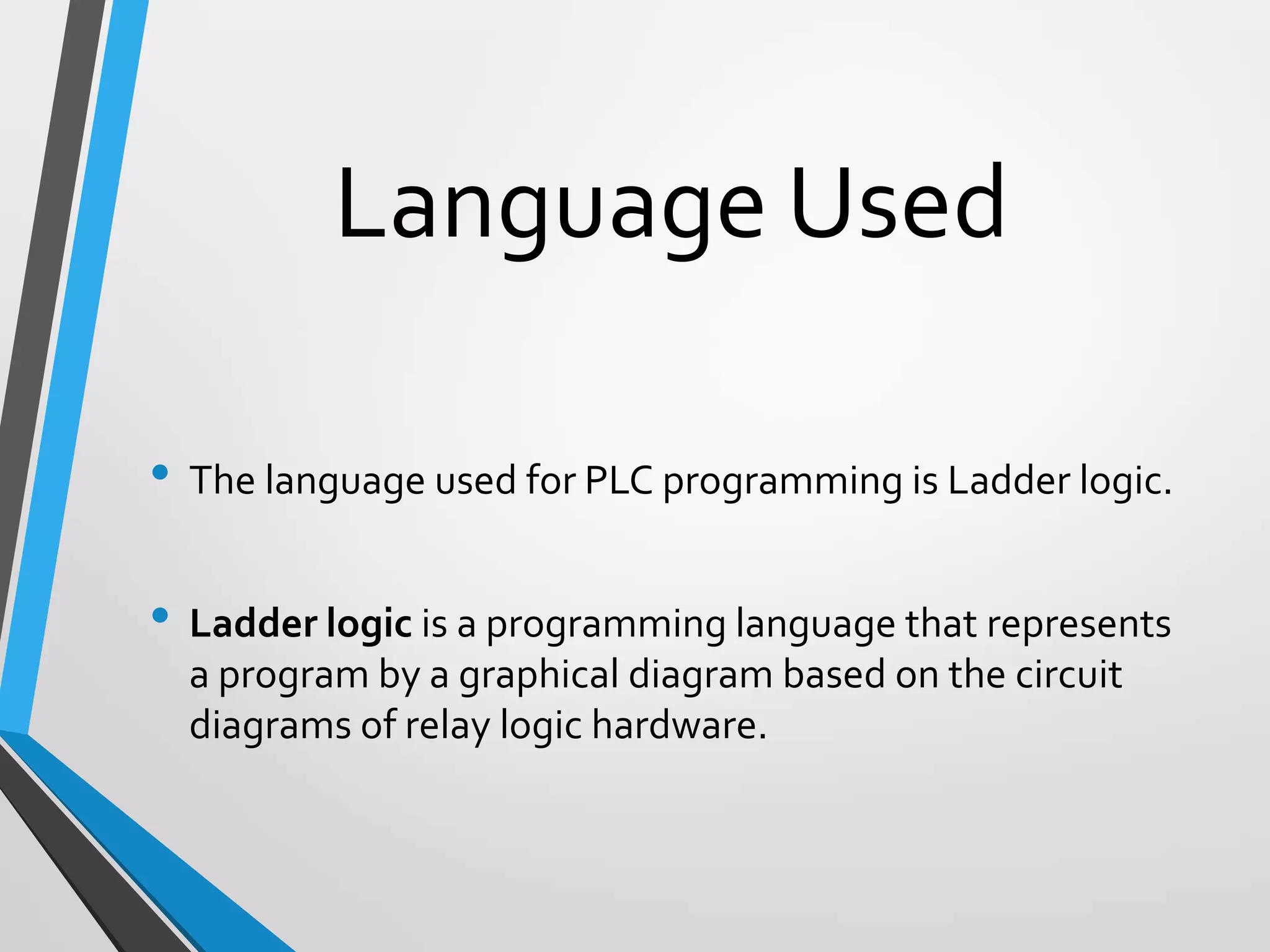 Language Used

• The language used for PLC programming is Ladder logic.

• Ladder logic is a programming language that represents a program by a graphical diagram based on the circuit diagrams of relay logic hardware.